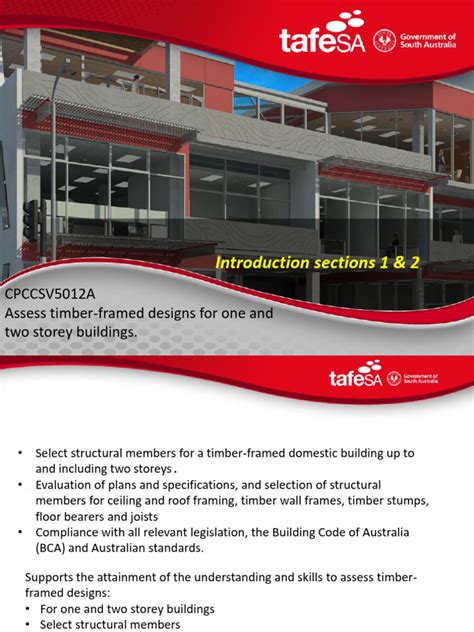 tafeSA Government of South Australia

Introduction sections 1 & 2

CPCCSV5012A
Assess timber-framed designs for one and two storey buildings.

tafeSA Government of South Australia

• Select structural members for a timber-framed domestic building up to and including two storeys.
• Evaluation of plans and specifications, and selection of structural members for ceiling and roof framing, timber wall frames, timber stumps, floor bearers and joists
• Compliance with all relevant legislation, the Building Code of Australia (BCA) and Australian standards.

Supports the attainment of the understanding and skills to assess timber-framed designs:
• For one and two storey buildings
• Select structural members